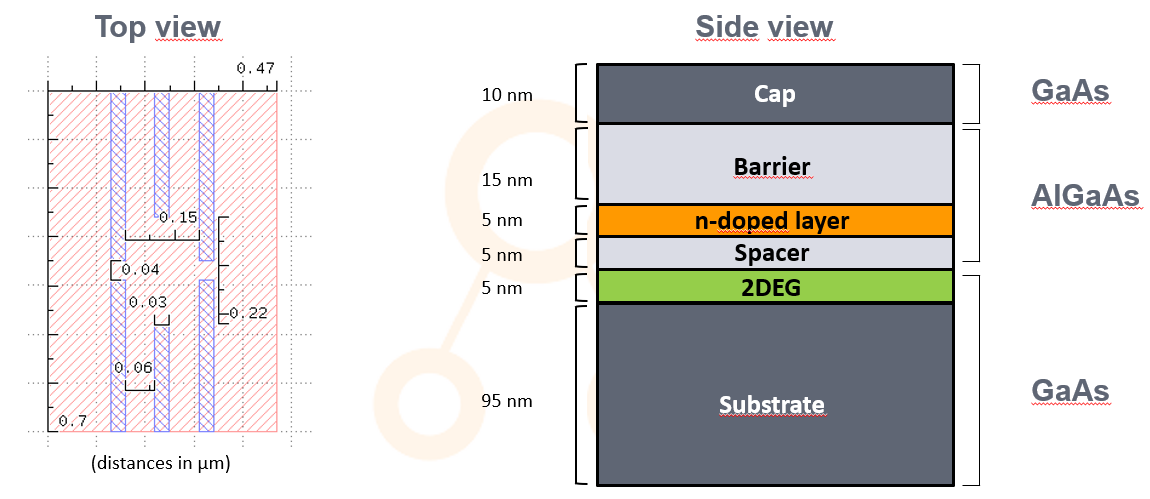 Top view

0.47

0.15

0.04

0.03

0.22

0.06

0.7

(distances in μm)

Side view

10 nm

Cap

GaAs

15 nm

Barrier

AlGaAs

5 nm

n-doped layer

5 nm

Spacer

5 nm

2DEG

95 nm

Substrate

GaAs